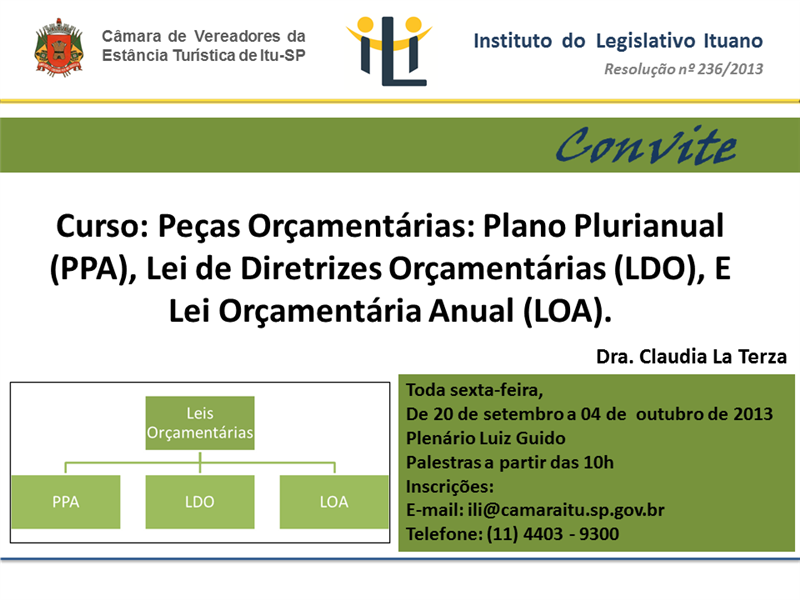 Câmara de Vereadores da Estância Turística de Itu-SP

ILI

Instituto do Legislativo Ituano

Resolução nº 236/2013

Convite

Curso: Peças Orçamentárias: Plano Plurianual (PPA), Lei de Diretrizes Orçamentárias (LDO), E Lei Orçamentária Anual (LOA).

Dra. Claudia La Terza

Leis Orçamentárias

PPA

LDO

LOA

Toda sexta-feira,
De 20 de setembro a 04 de outubro de 2013
Plenário Luiz Guido
Palestras a partir das 10h
Inscrições:
E-mail: ili@camaraitu.sp.gov.br
Telefone: (11) 4403 - 9300